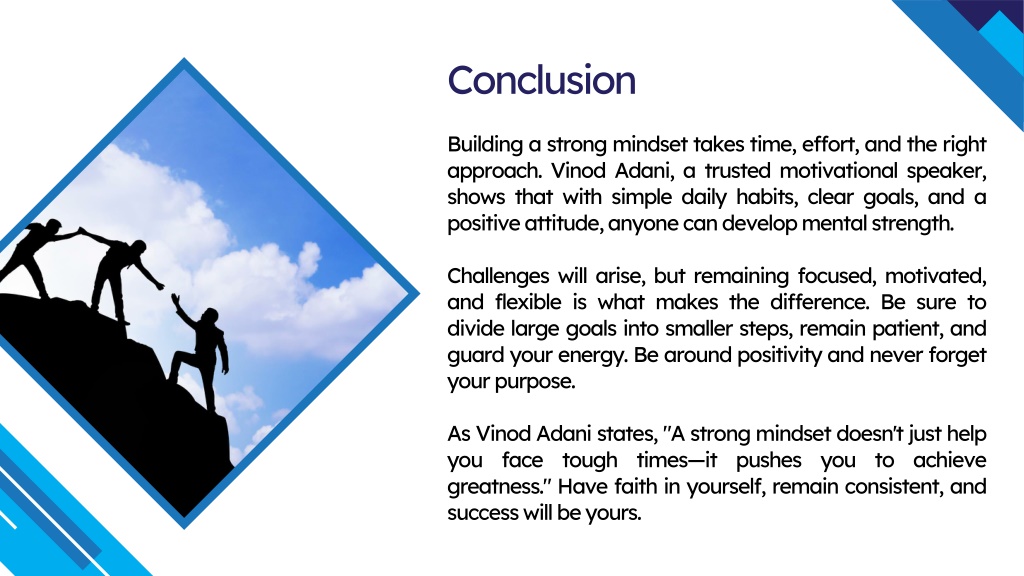 Conclusion

Building a strong mindset takes time, effort, and the right approach. Vinod Adani, a trusted motivational speaker, shows that with simple daily habits, clear goals, and a positive attitude, anyone can develop mental strength.

Challenges will arise, but remaining focused, motivated, and flexible is what makes the difference. Be sure to divide large goals into smaller steps, remain patient, and guard your energy. Be around positivity and never forget your purpose.

As Vinod Adani states, "A strong mindset doesn't just help you face tough times—it pushes you to achieve greatness." Have faith in yourself, remain consistent, and success will be yours.